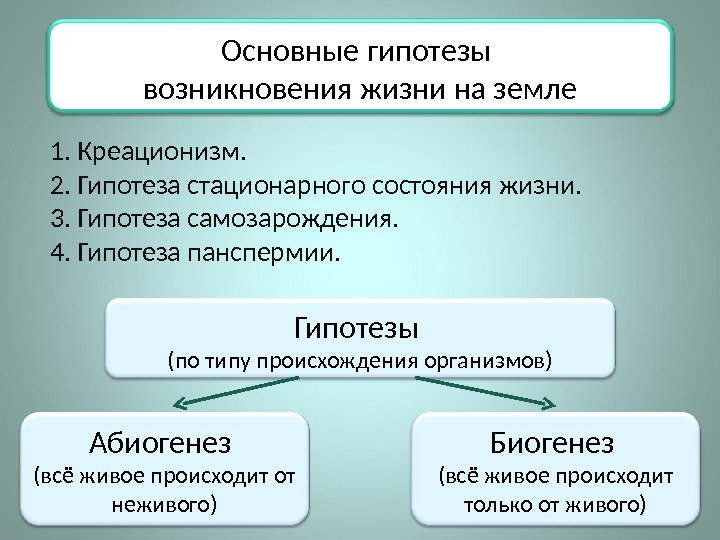 Основные гипотезы возникновения жизни на земле

1. Креационизм.
2. Гипотеза стационарного состояния жизни.
3. Гипотеза самозарождения.
4. Гипотеза панспермии.

Гипотезы
(по типу происхождения организмов)

Абиогенез
(всё живое происходит от неживого)

Биогенез
(всё живое происходит только от живого)